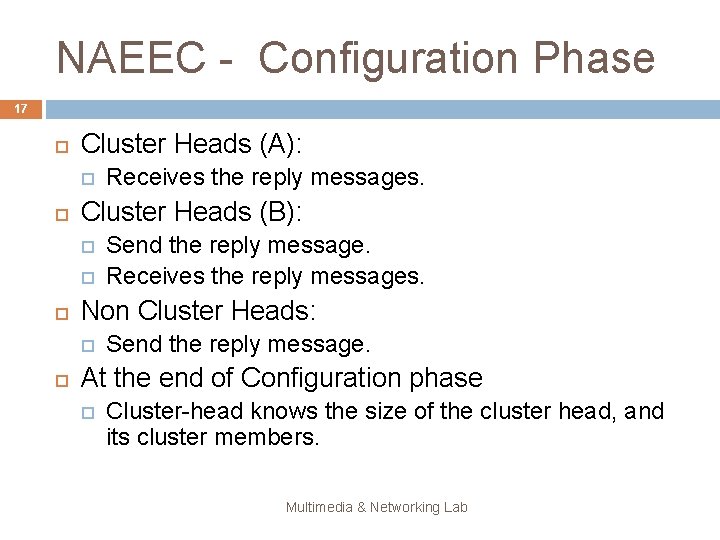 NAEEC - Configuration Phase

17

Cluster Heads (A):

Receives the reply messages.

Cluster Heads (B):

Send the reply message.

Receives the reply messages.

Non Cluster Heads:

Send the reply message.

At the end of Configuration phase

Cluster-head knows the size of the cluster head, and its cluster members.

Multimedia & Networking Lab